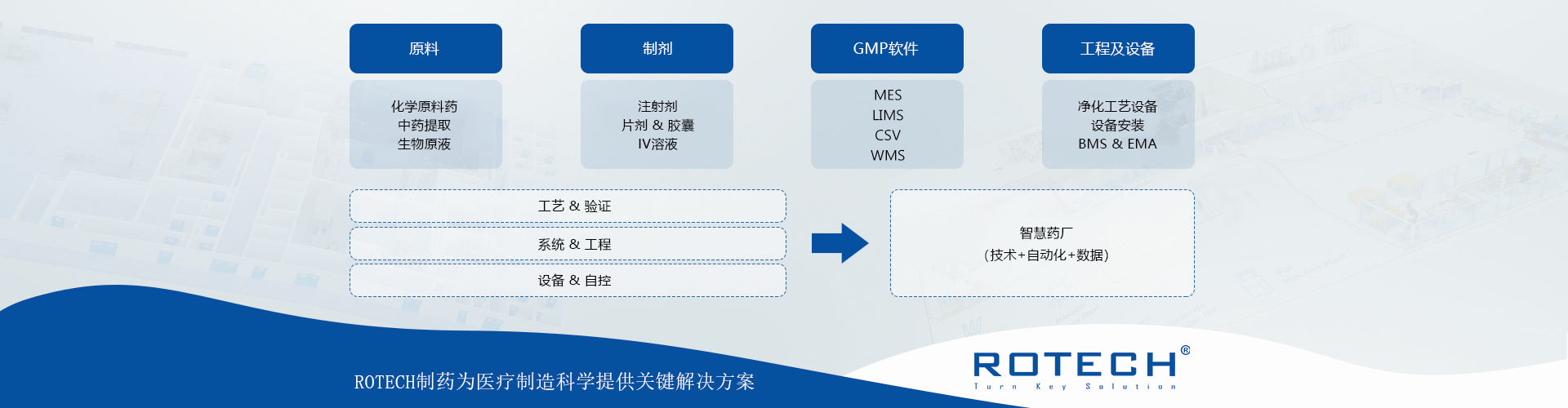 原料

化学原料药
中药提取
生物原液

制剂

注射剂
片剂 & 胶囊
IV溶液

GMP软件

MES
LIMS
CSV
WMS

工程及设备

净化工艺设备
设备安装
BMS & EMA

工艺 & 验证

系统 & 工程

设备 & 自控

智慧药厂
（技术+自动化+数据）

ROTECH制药为医疗制造科学提供关键解决方案

ROTECH®
Turn Key Solution